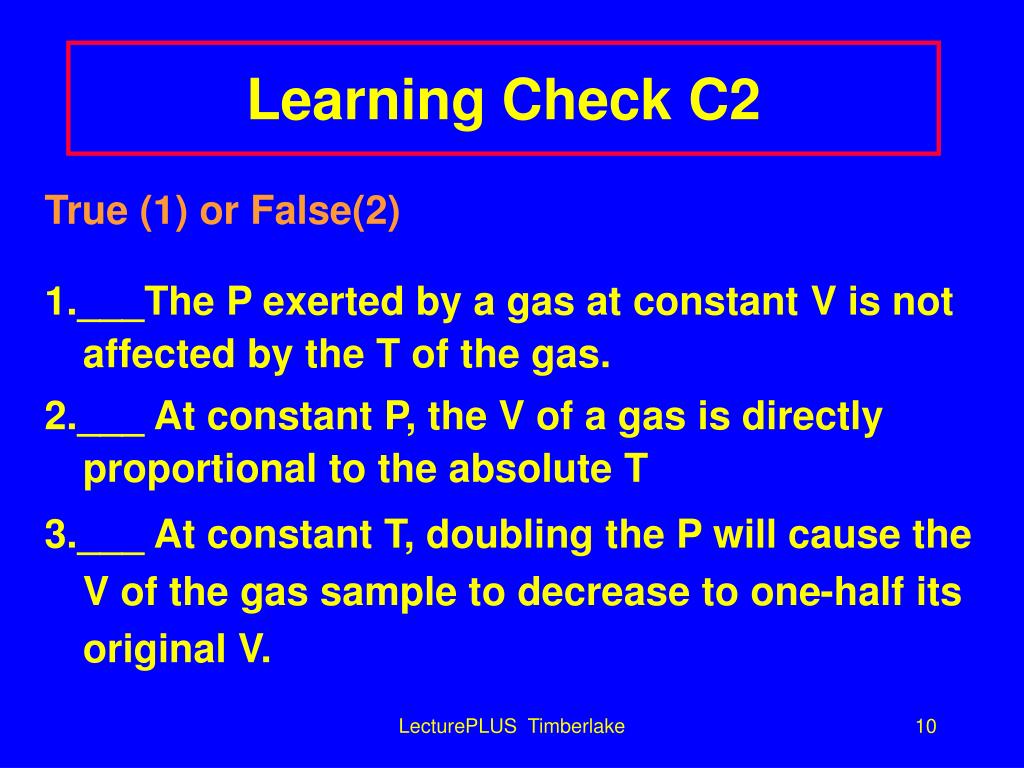 Learning Check C2

True (1) or False(2)

1.___The P exerted by a gas at constant V is not affected by the T of the gas.

2.___ At constant P, the V of a gas is directly proportional to the absolute T

3.___ At constant T, doubling the P will cause the V of the gas sample to decrease to one-half its original V.

LecturePLUS Timberlake

10